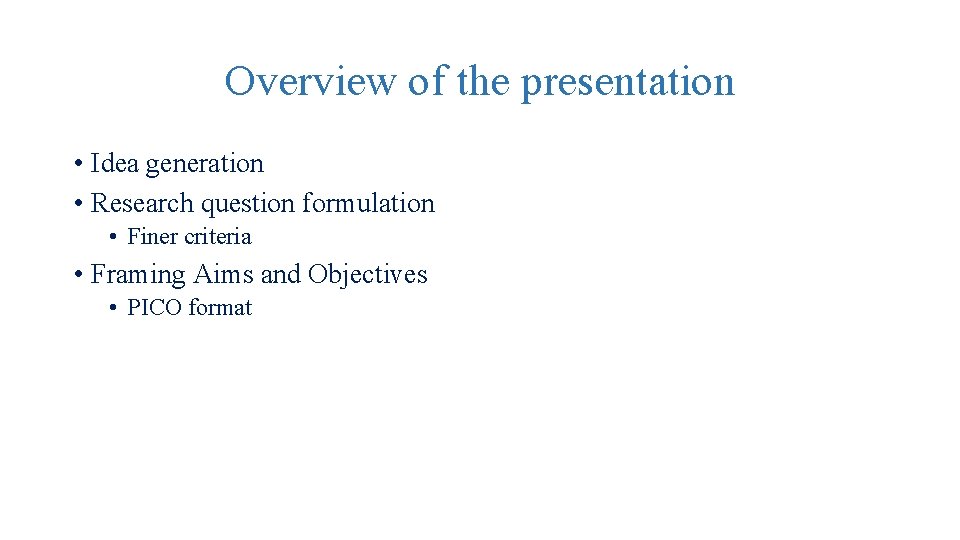 Overview of the presentation

• Idea generation
• Research question formulation
  • Finer criteria
• Framing Aims and Objectives
  • PICO format